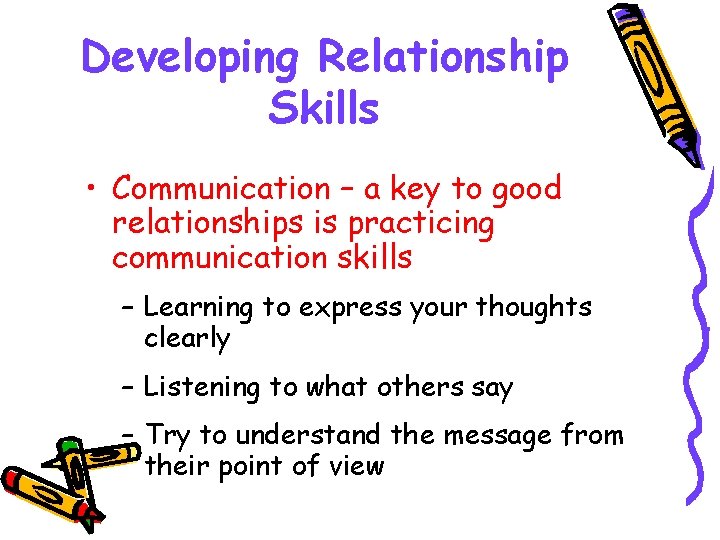 Developing Relationship Skills

• Communication – a key to good relationships is practicing communication skills

– Learning to express your thoughts clearly

– Listening to what others say

– Try to understand the message from their point of view